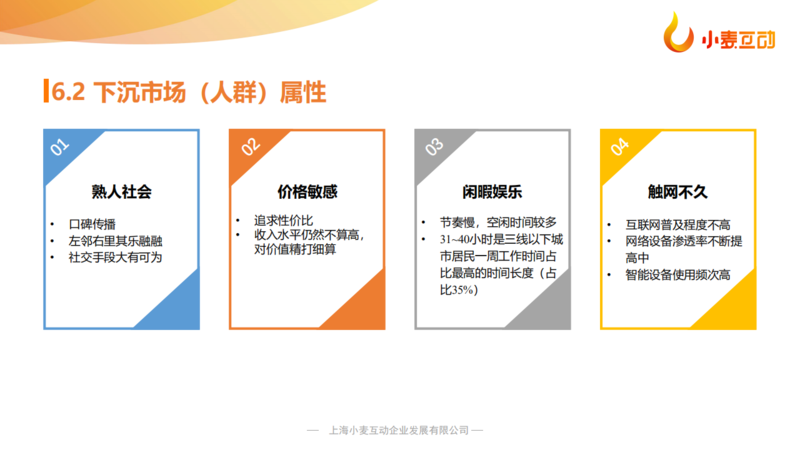 小麦互动

6.2 下沉市场（人群）属性

01

熟人社会

• 口碑传播
• 左邻右里其乐融融
• 社交手段大有可为

02

价格敏感

• 追求性价比
• 收入水平仍然不算高，对价值精打细算

03

闲暇娱乐

• 节奏慢，空闲时间较多
• 31~40小时是三线以下城市居民一周工作时间占比最高的时间长度（占比35%）

04

触网不久

• 互联网普及程度不高
• 网络设备渗透率不断提高中
• 智能设备使用频次高

— 上海小麦互动企业发展有限公司 —